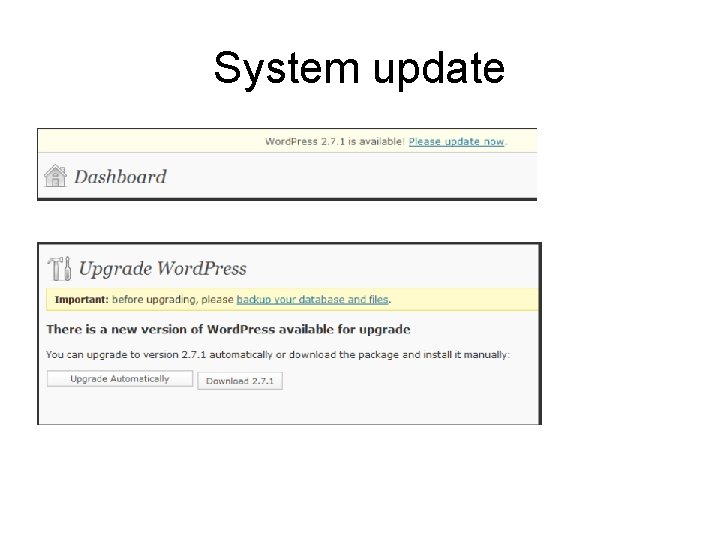 System update

WordPress 2.7.1 is available! Please update now.

Dashboard

Upgrade WordPress

Important: before upgrading, please backup your database and files.

There is a new version of WordPress available for upgrade

You can upgrade to version 2.7.1 automatically or download the package and install it manually:

Upgrade Automatically

Download 2.7.1